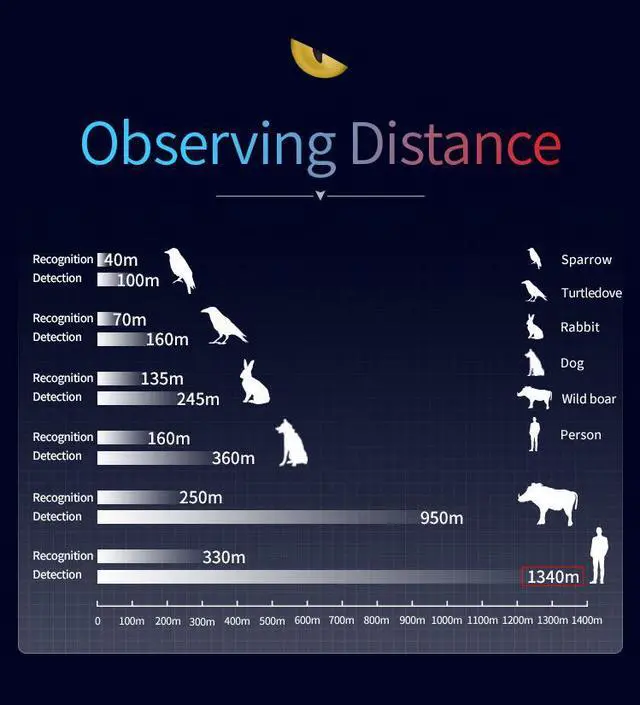 Observing Distance

Recognition 40m
Detection 100m

Recognition 70m
Detection 160m

Recognition 135m
Detection 245m

Recognition 160m
Detection 360m

Recognition 250m
Detection 950m

Recognition 330m
Detection 1340m

Sparrow
Turtledove
Rabbit
Dog
Wild boar
Person

0 100m 200m 300m 400m 500m 600m 700m 800m 900m 1000m 1100m 1200m 1300m 1400m